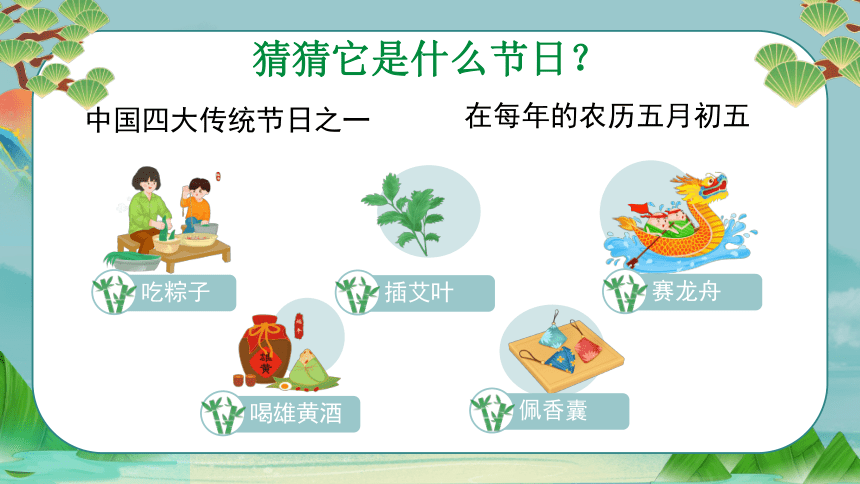 猜猜它是什么节日？

中国四大传统节日之一

在每年的农历五月初五

吃粽子

插艾叶

赛龙舟

喝雄黄酒

佩香囊